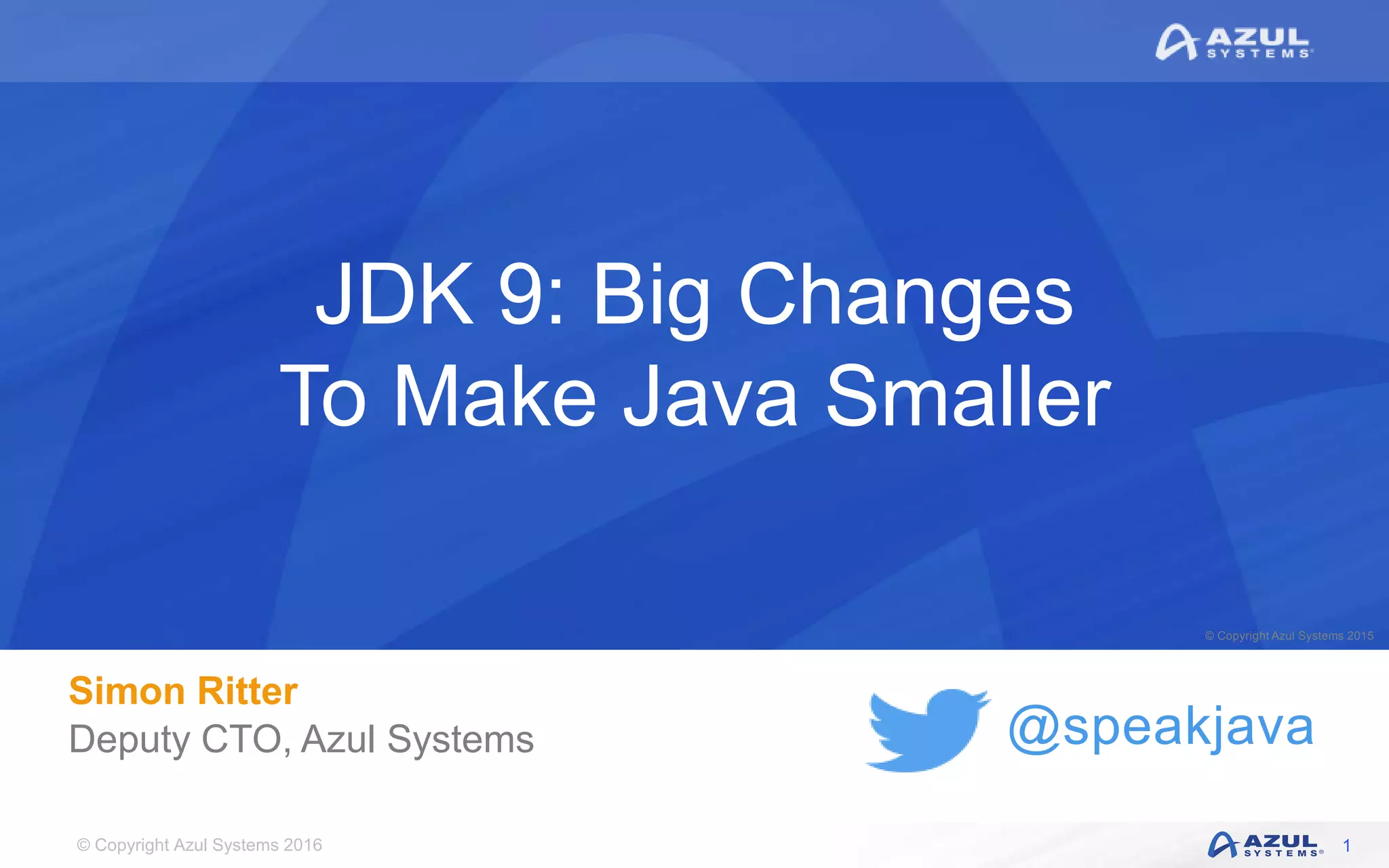 AZUL SYSTEMS

JDK 9: Big Changes To Make Java Smaller

© Copyright Azul Systems 2015

Simon Ritter
Deputy CTO, Azul Systems

@speakjava

© Copyright Azul Systems 2016

AZUL SYSTEMS

1